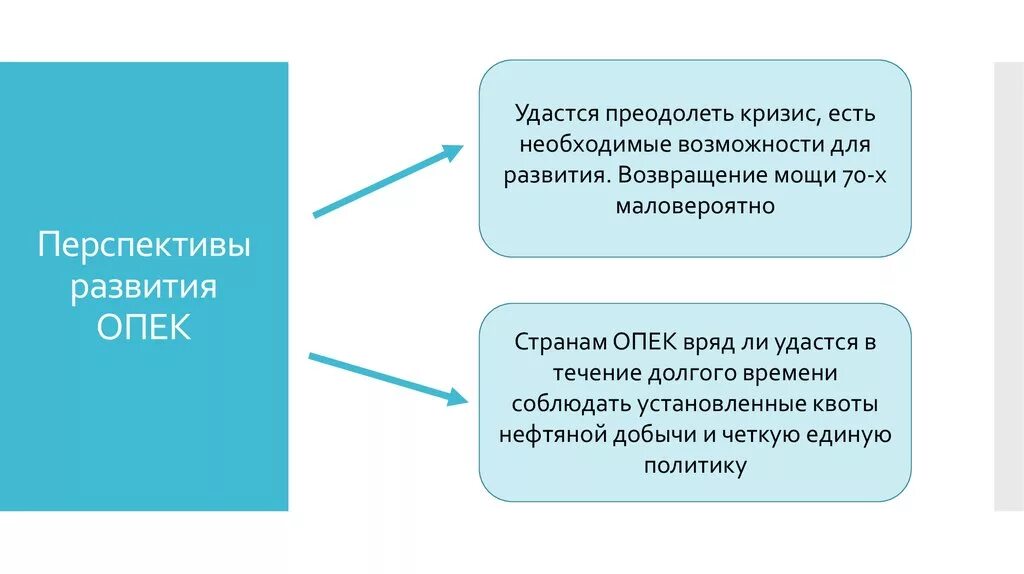 Перспективы развития ОПЕК

Удастся преодолеть кризис, есть необходимые возможности для развития. Возвращение мощи 70-х маловероятно

Странам ОПЕК вряд ли удастся в течение долгого времени соблюдать установленные квоты нефтяной добычи и четкую единую политику